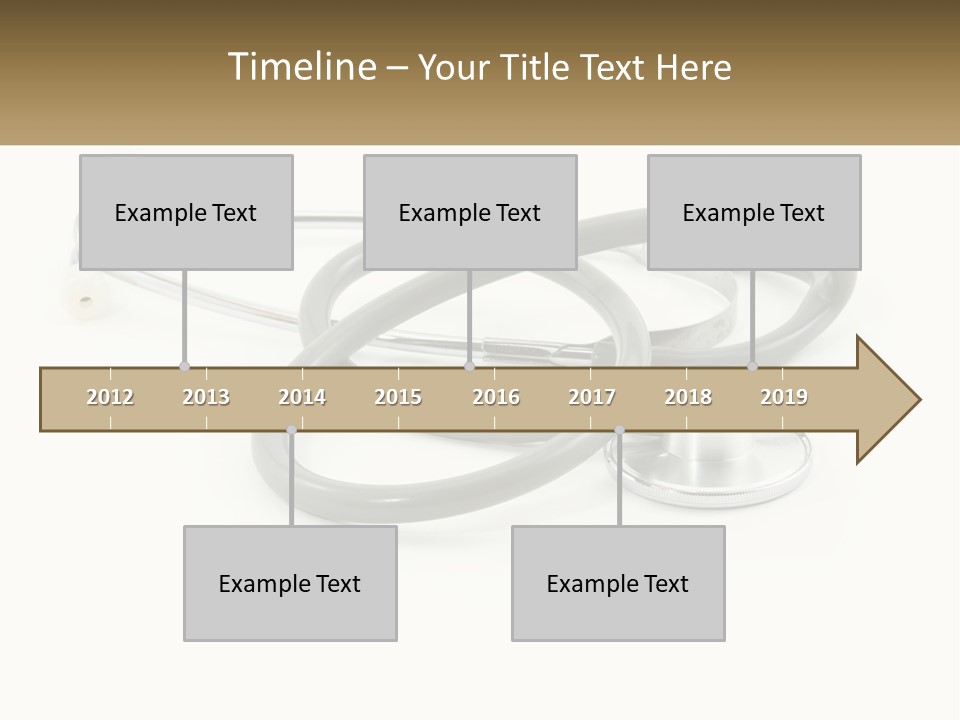 Timeline – Your Title Text Here

Example Text

Example Text

Example Text

2012 2013 2014 2015 2016 2017 2018 2019

Example Text

Example Text